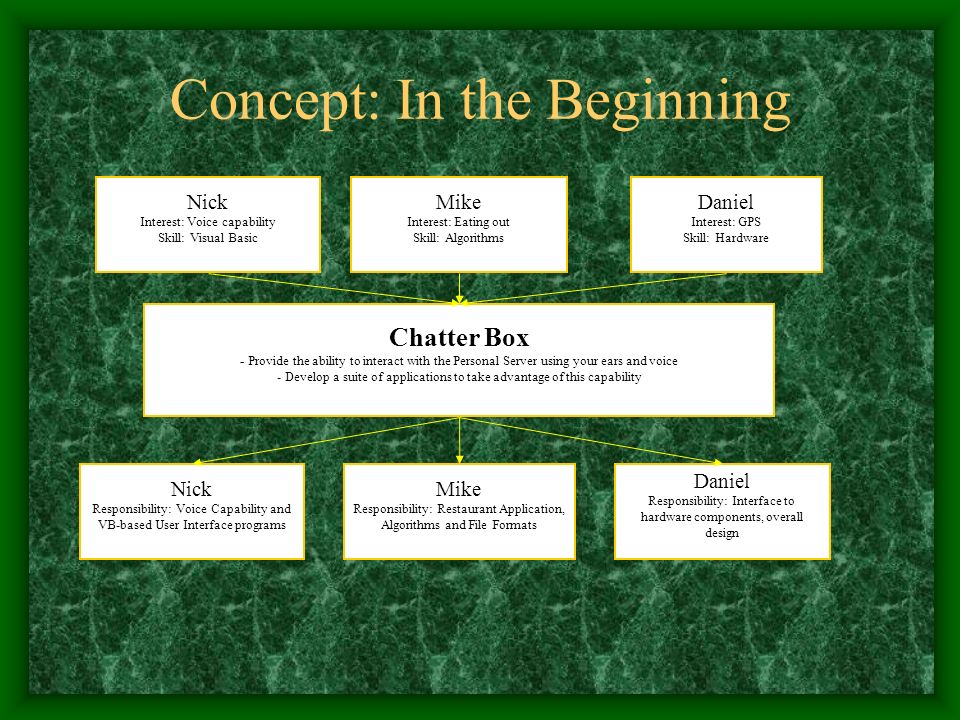 Concept: In the Beginning

Nick
Interest: Voice capability
Skill: Visual Basic

Mike
Interest: Eating out
Skill: Algorithms

Daniel
Interest: GPS
Skill: Hardware

Chatter Box
- Provide the ability to interact with the Personal Server using your ears and voice
- Develop a suite of applications to take advantage of this capability

Nick
Responsibility: Voice Capability and VB-based User Interface programs

Mike
Responsibility: Restaurant Application, Algorithms and File Formats

Daniel
Responsibility: Interface to hardware components, overall design